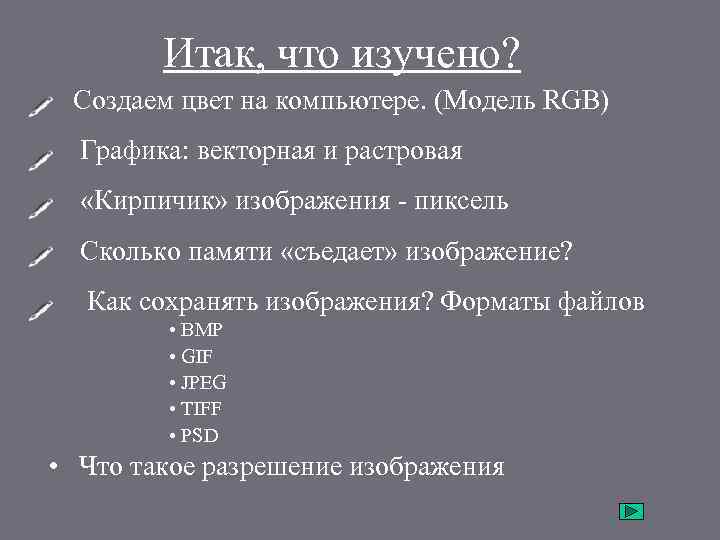 Итак, что изучено?

Создаем цвет на компьютере. (Модель RGB)

Графика: векторная и растровая

«Кирпичик» изображения - пиксель

Сколько памяти «съедает» изображение?

Как сохранять изображения? Форматы файлов

• BMP
• GIF
• JPEG
• TIFF
• PSD

• Что такое разрешение изображения